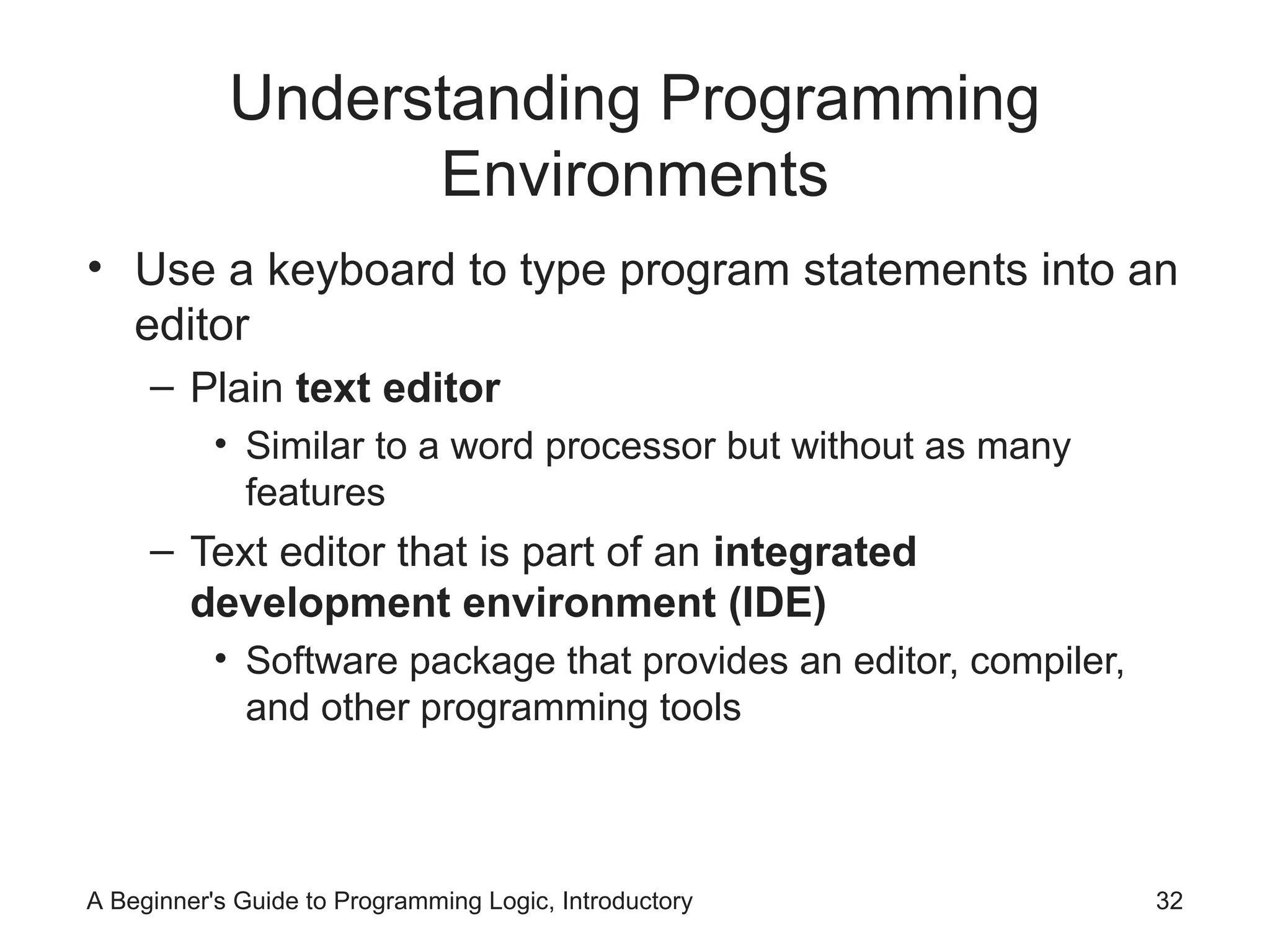 Understanding Programming Environments

• Use a keyboard to type program statements into an editor

– Plain text editor

• Similar to a word processor but without as many features

– Text editor that is part of an integrated development environment (IDE)

• Software package that provides an editor, compiler, and other programming tools

A Beginner's Guide to Programming Logic, Introductory

32